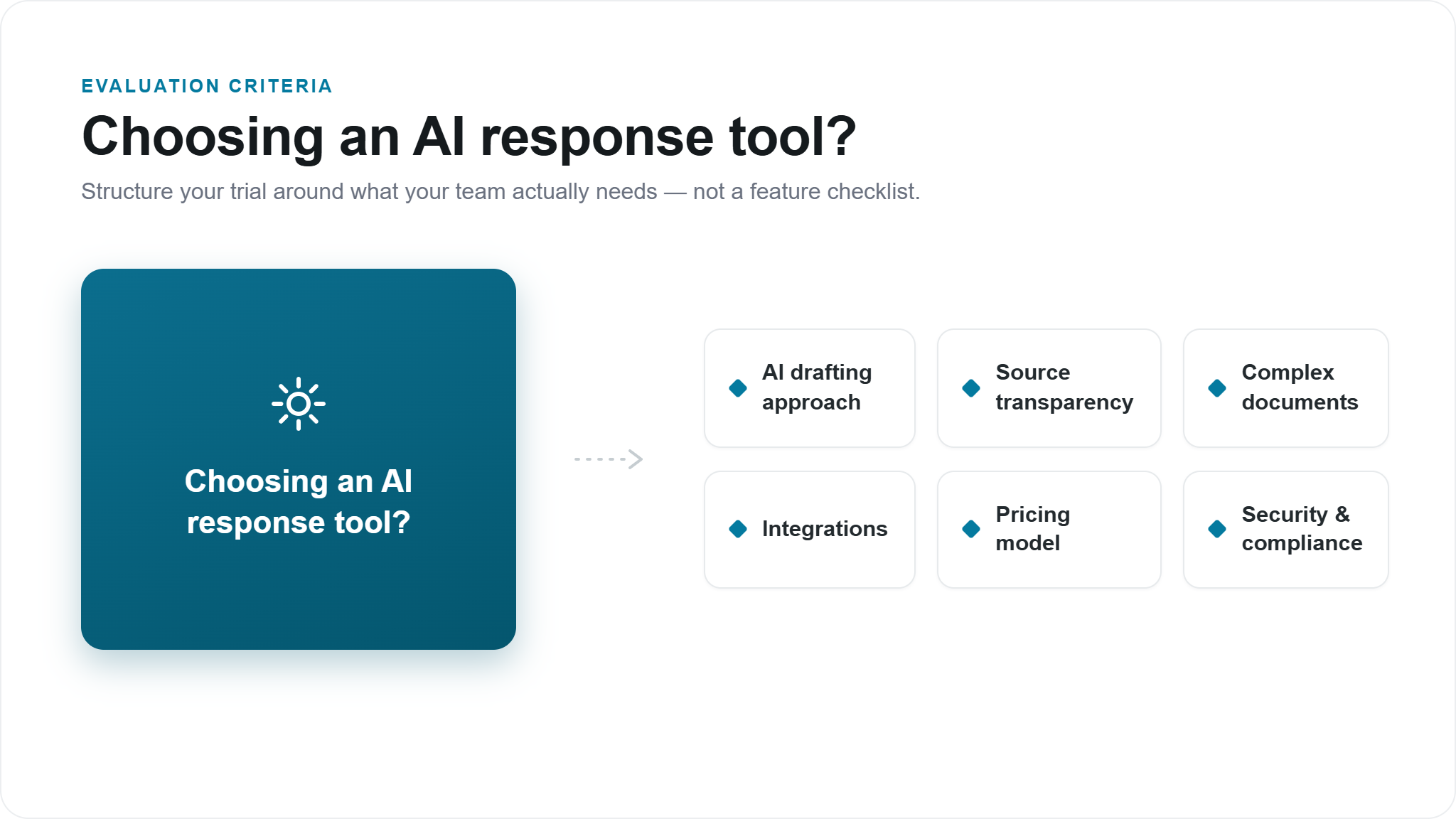 EVALUATION CRITERIA

Choosing an AI response tool?

Structure your trial around what your team actually needs — not a feature checklist.

Choosing an AI response tool?

AI drafting approach

Source transparency

Complex documents

Integrations

Pricing model

Security & compliance